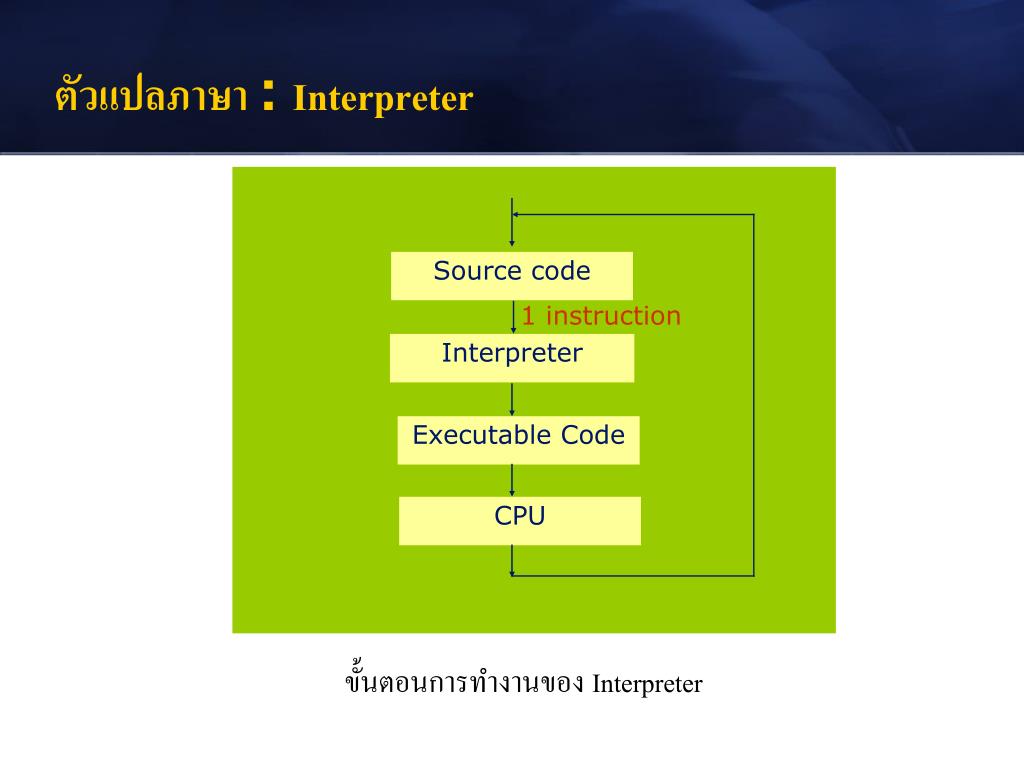 ตัวแปลภาษา : Interpreter

Source code

1 instruction

Interpreter

Executable Code

CPU

ขั้นตอนการทำงานของ Interpreter